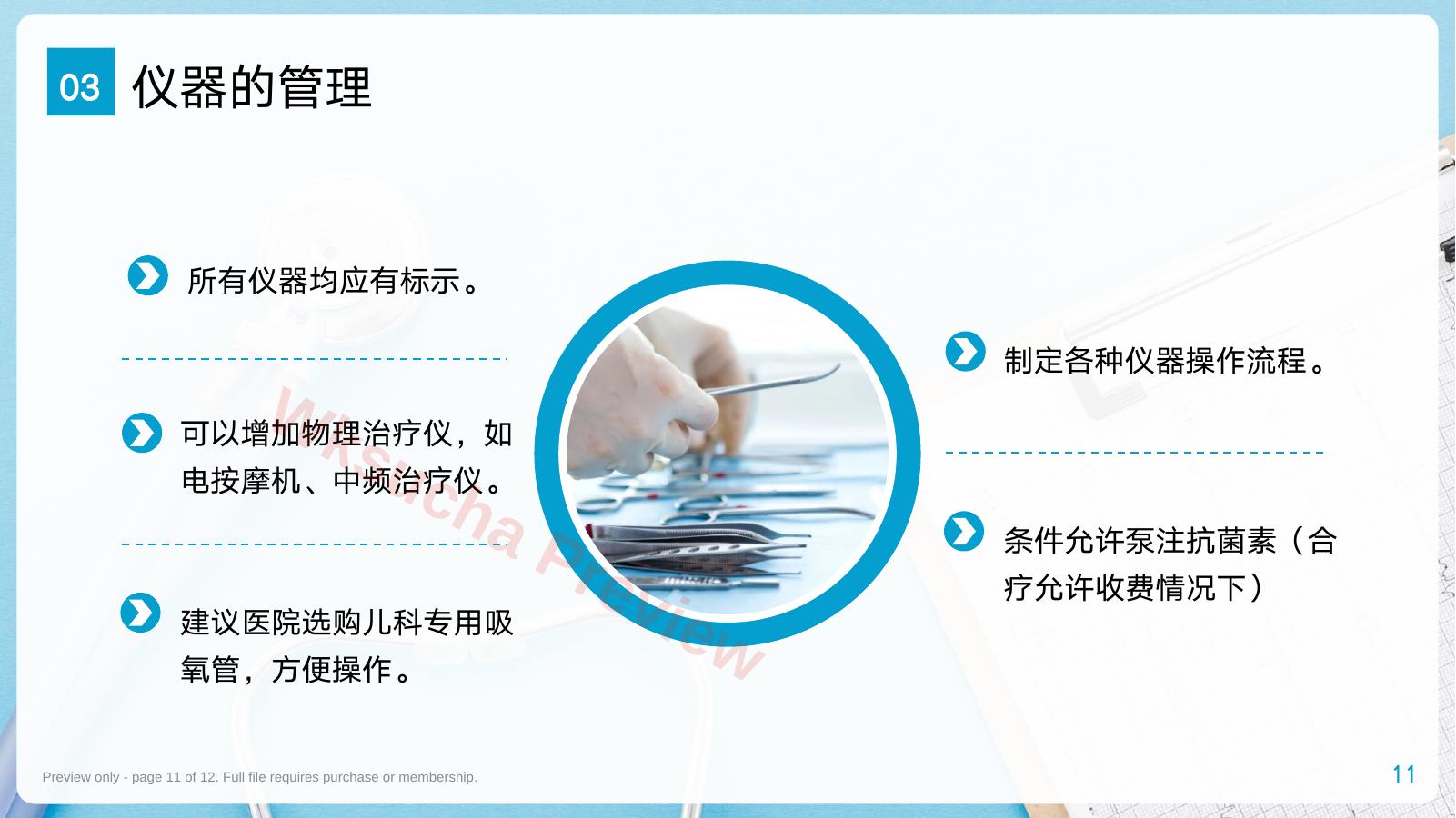 03 仪器的管理

所有仪器均应有标示。

可以增加物理治疗仪，如电按摩机、中频治疗仪。

建议医院选购儿科专用吸氧管，方便操作。

制定各种仪器操作流程。

条件允许泵注抗菌素（合疗允许收费情况下）

Wksucha Preview

Preview only - page 11 of 12. Full file requires purchase or membership.

11